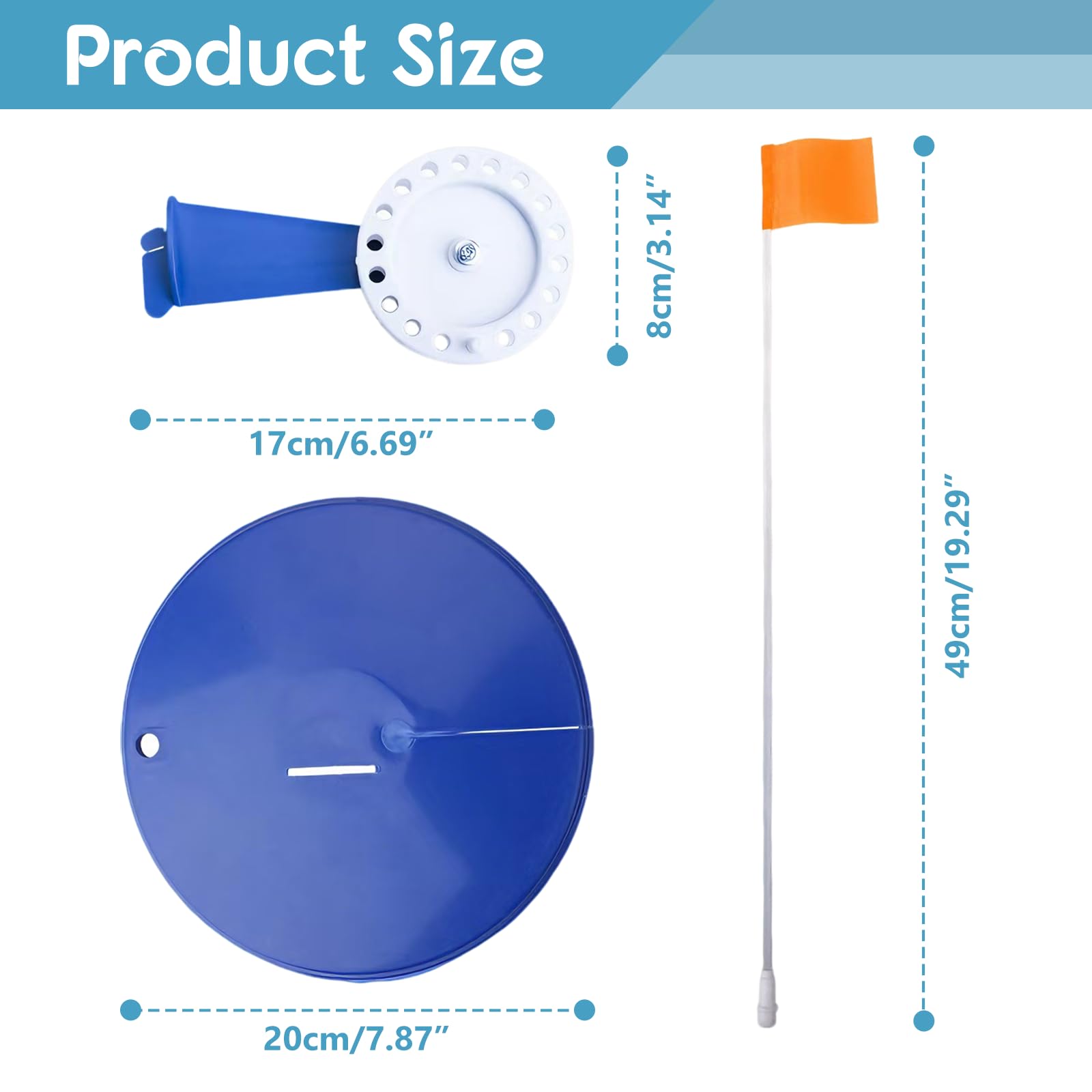 Product Size

8cm/3.14”

17cm/6.69”

49cm/19.29”

20cm/7.87”